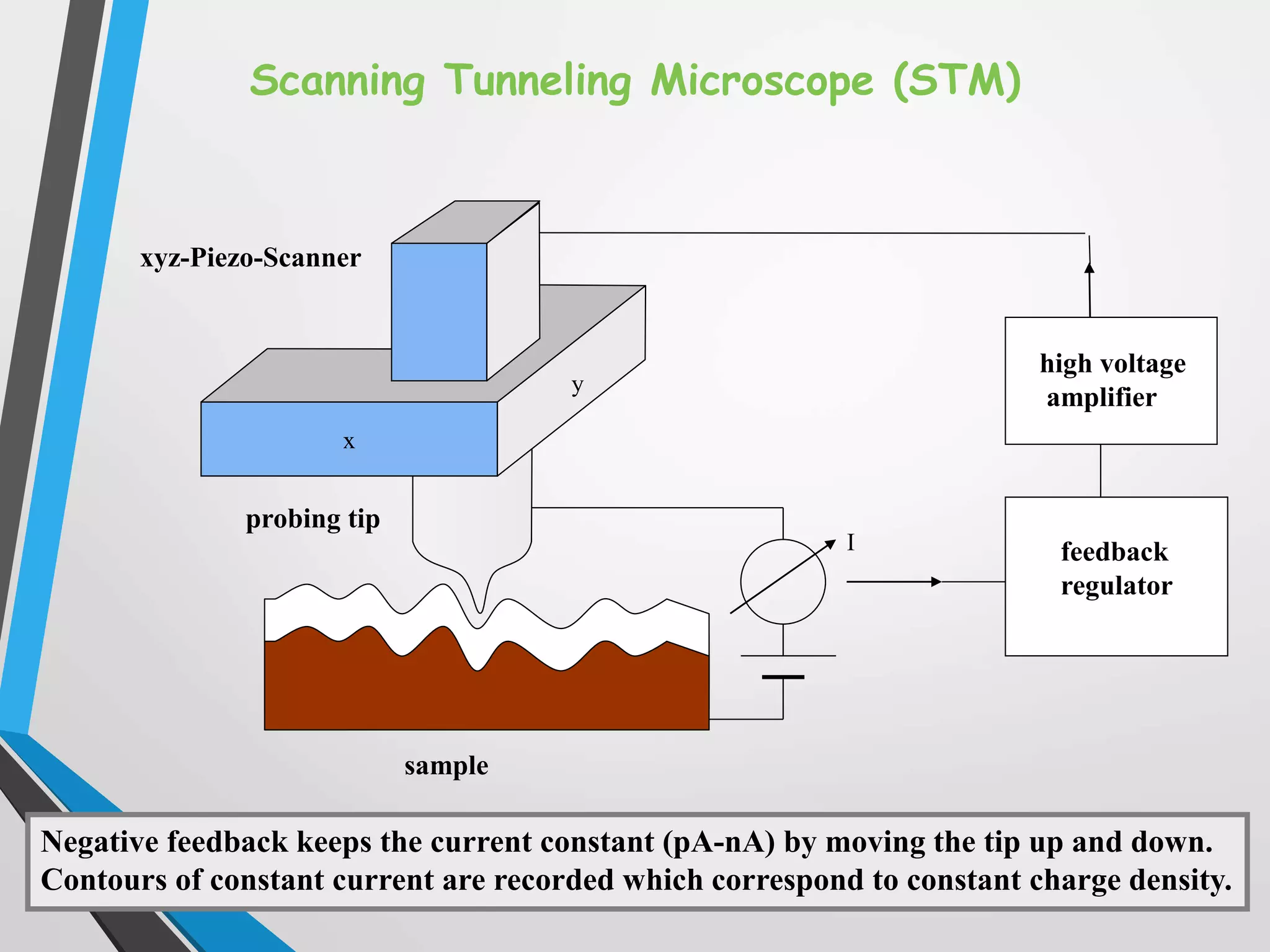 Scanning Tunneling Microscope (STM)

xyz-Piezo-Scanner

y

x

probing tip

I

high voltage amplifier

feedback regulator

sample

Negative feedback keeps the current constant (pA-nA) by moving the tip up and down. Contours of constant current are recorded which correspond to constant charge density.